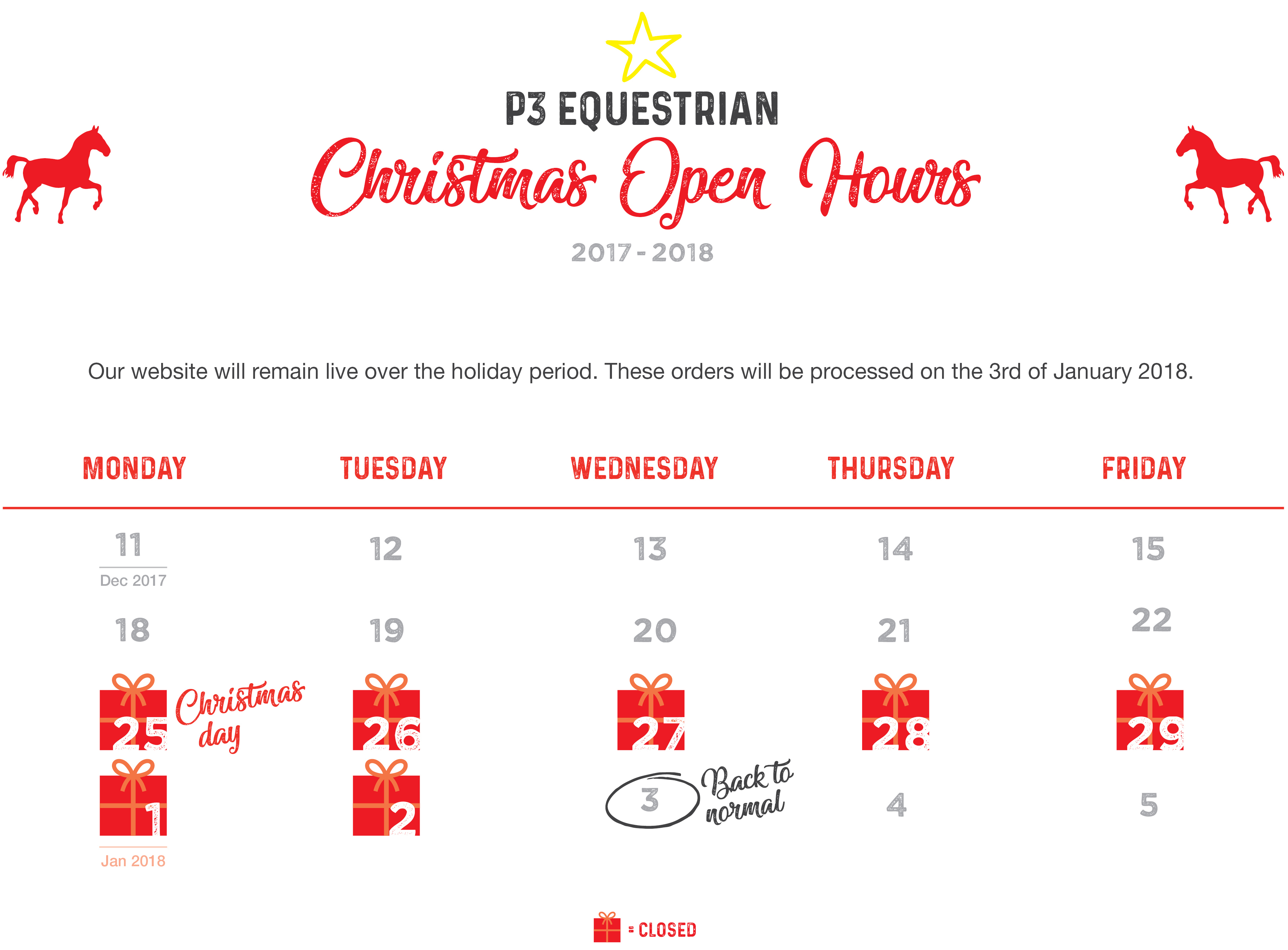 P3 EQUESTRIAN

Christmas Open Hours

2017 - 2018

Our website will remain live over the holiday period. These orders will be processed on the 3rd of January 2018.

| MONDAY | TUESDAY | WEDNESDAY | THURSDAY | FRIDAY |
|---|---|---|---|---|
| 11 Dec 2017 | 12 | 13 | 14 | 15 |
| 18 | 19 | 20 | 21 | 22 |
| 25 Christmas day | 26 | 27 | 28 | 29 |
| 1 Jan 2018 | 2 | 3 Back to normal | 4 | 5 |

= CLOSED